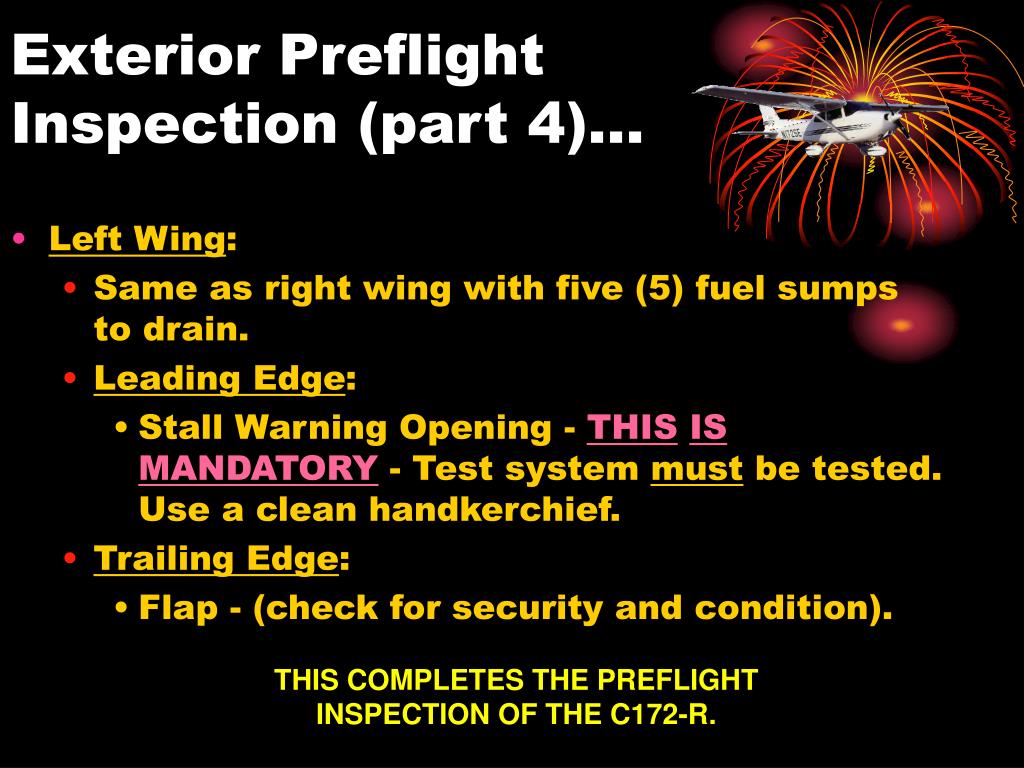 Exterior Preflight Inspection (part 4)…

• Left Wing:
  • Same as right wing with five (5) fuel sumps to drain.
  • Leading Edge:
    • Stall Warning Opening - THIS IS MANDATORY - Test system must be tested. Use a clean handkerchief.
  • Trailing Edge:
    • Flap - (check for security and condition).

THIS COMPLETES THE PREFLIGHT INSPECTION OF THE C172-R.